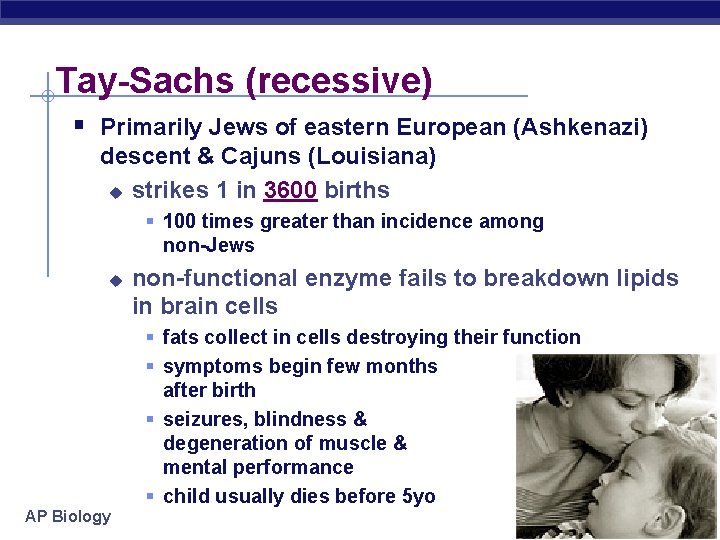 Tay-Sachs (recessive)

Primarily Jews of eastern European (Ashkenazi) descent & Cajuns (Louisiana)

strikes 1 in 3600 births

100 times greater than incidence among non-Jews

non-functional enzyme fails to breakdown lipids in brain cells

fats collect in cells destroying their function

symptoms begin few months after birth

seizures, blindness & degeneration of muscle & mental performance

child usually dies before 5yo

AP Biology